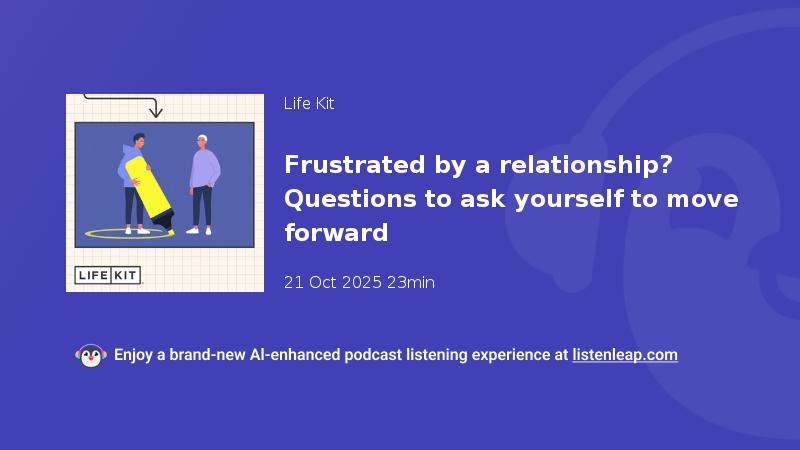 LIFE KIT

Life Kit

Frustrated by a relationship? Questions to ask yourself to move forward

21 Oct 2025 23min

Enjoy a brand-new AI-enhanced podcast listening experience at listenleap.com